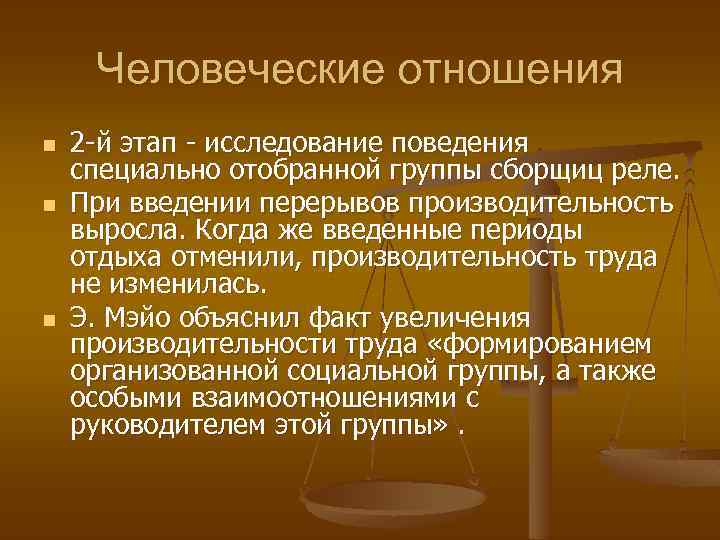 Человеческие отношения

- 2-й этап - исследование поведения специально отобранной группы сборщиц реле.
- При введении перерывов производительность выросла. Когда же введенные периоды отдыха отменили, производительность труда не изменилась.
- Э. Мэйо объяснил факт увеличения производительности труда «формированием организованной социальной группы, а также особыми взаимоотношениями с руководителем этой группы» .